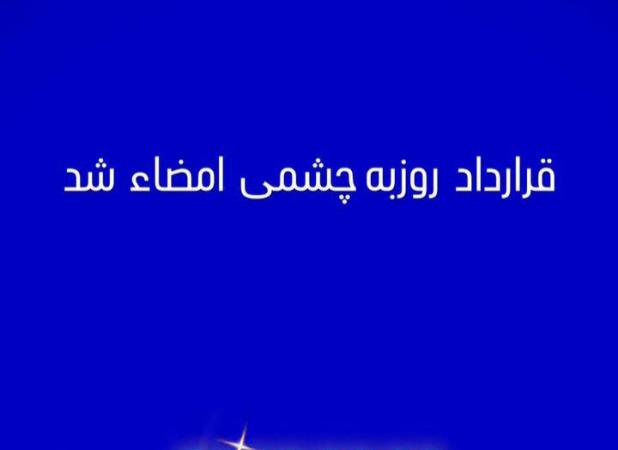 قرارداد روزبه چشمی امضاء شد